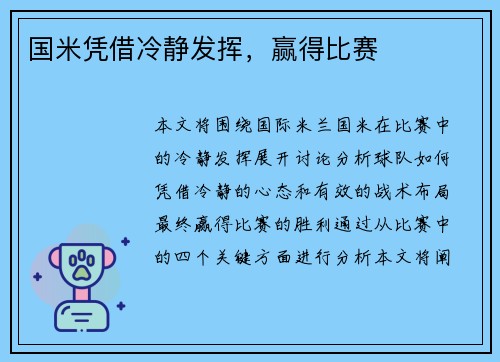 国米凭借冷静发挥，赢得比赛

本文将围绕国际米兰国米在比赛中的冷静发挥展开讨论分析球队如何凭借冷静的心态和有效的战术布局最终赢得比赛的胜利通过从比赛中的四个关键方面进行分析本文将阐